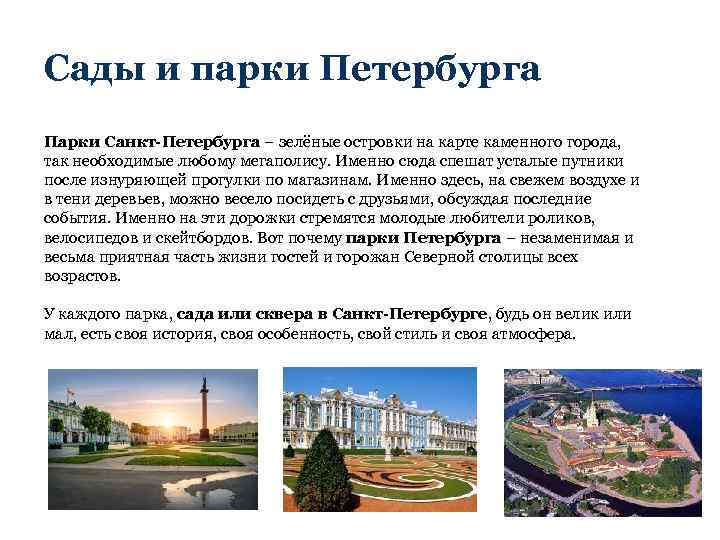 Сады и парки Петербурга

Парки Санкт-Петербурга – зелёные островки на карте каменного города, так необходимые любому мегаполису. Именно сюда спешат усталые путники после изнуряющей прогулки по магазинам. Именно здесь, на свежем воздухе и в тени деревьев, можно весело посидеть с друзьями, обсуждая последние события. Именно на эти дорожки стремятся молодые любители роликов, велосипедов и скейтбордов. Вот почему парки Петербурга – незаменимая и весьма приятная часть жизни гостей и горожан Северной столицы всех возрастов.

У каждого парка, сада или сквера в Санкт-Петербурге, будь он велик или мал, есть своя история, своя особенность, свой стиль и своя атмосфера.